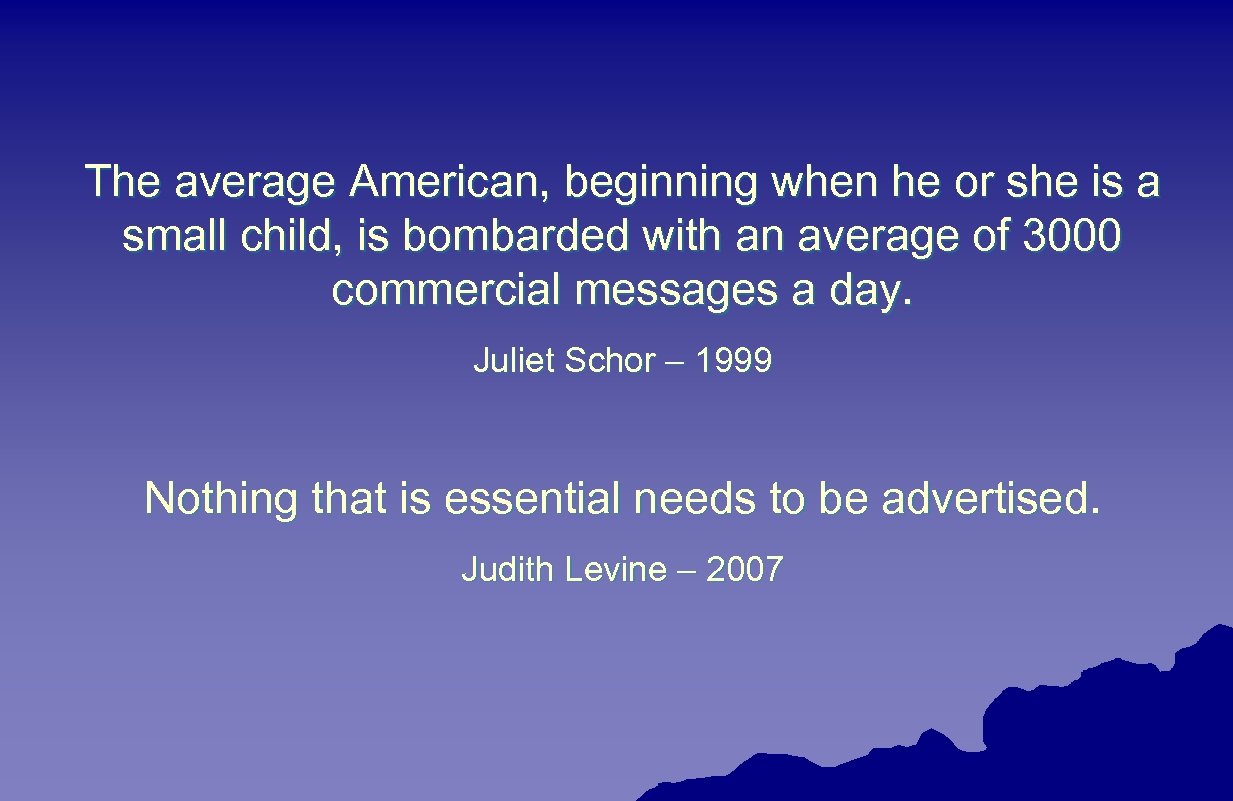 The average American, beginning when he or she is a small child, is bombarded with an average of 3000 commercial messages a day.

Juliet Schor – 1999

Nothing that is essential needs to be advertised.

Judith Levine – 2007